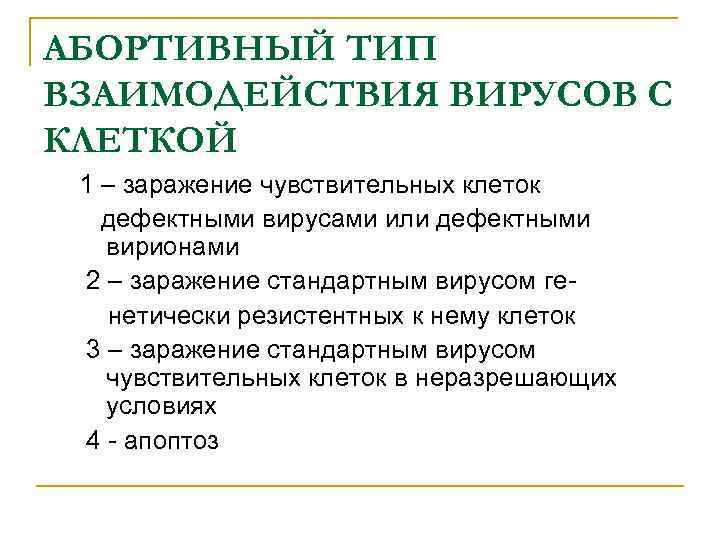 АБОРТИВНЫЙ ТИП ВЗАИМОДЕЙСТВИЯ ВИРУСОВ С КЛЕТКОЙ

1 – заражение чувствительных клеток дефектными вирусами или дефектными вирионами

2 – заражение стандартным вирусом генетически резистентных к нему клеток

3 – заражение стандартным вирусом чувствительных клеток в неразрешающих условиях

4 - апоптоз